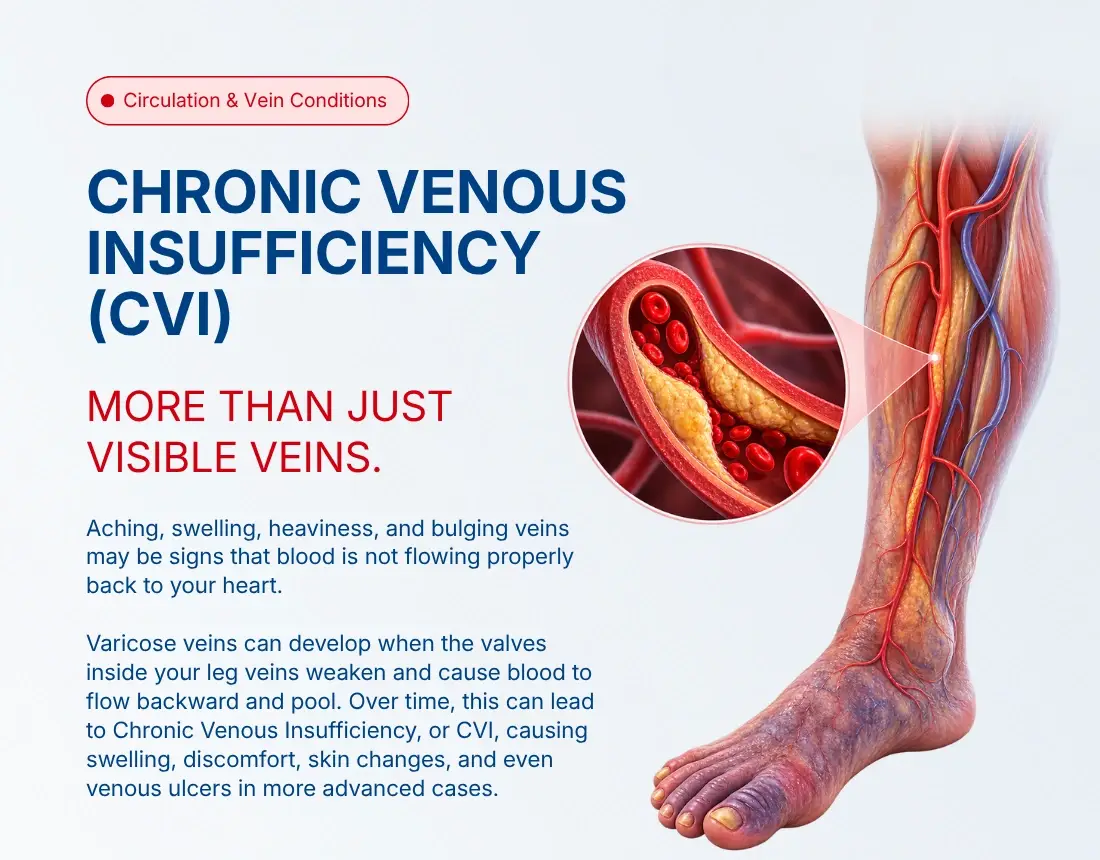 Circulation & Vein Conditions

CHRONIC VENOUS INSUFFICIENCY (CVI)

MORE THAN JUST VISIBLE VEINS.

Aching, swelling, heaviness, and bulging veins may be signs that blood is not flowing properly back to your heart.

Varicose veins can develop when the valves inside your leg veins weaken and cause blood to flow backward and pool. Over time, this can lead to Chronic Venous Insufficiency, or CVI, causing swelling, discomfort, skin changes, and even venous ulcers in more advanced cases.